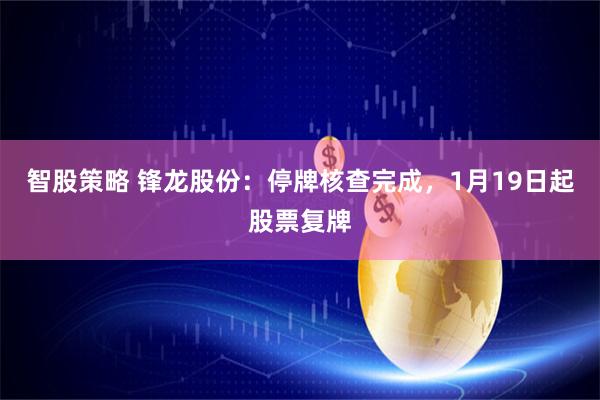 智股策略 锋龙股份：停牌核查完成，1月19日起股票复牌

$

$